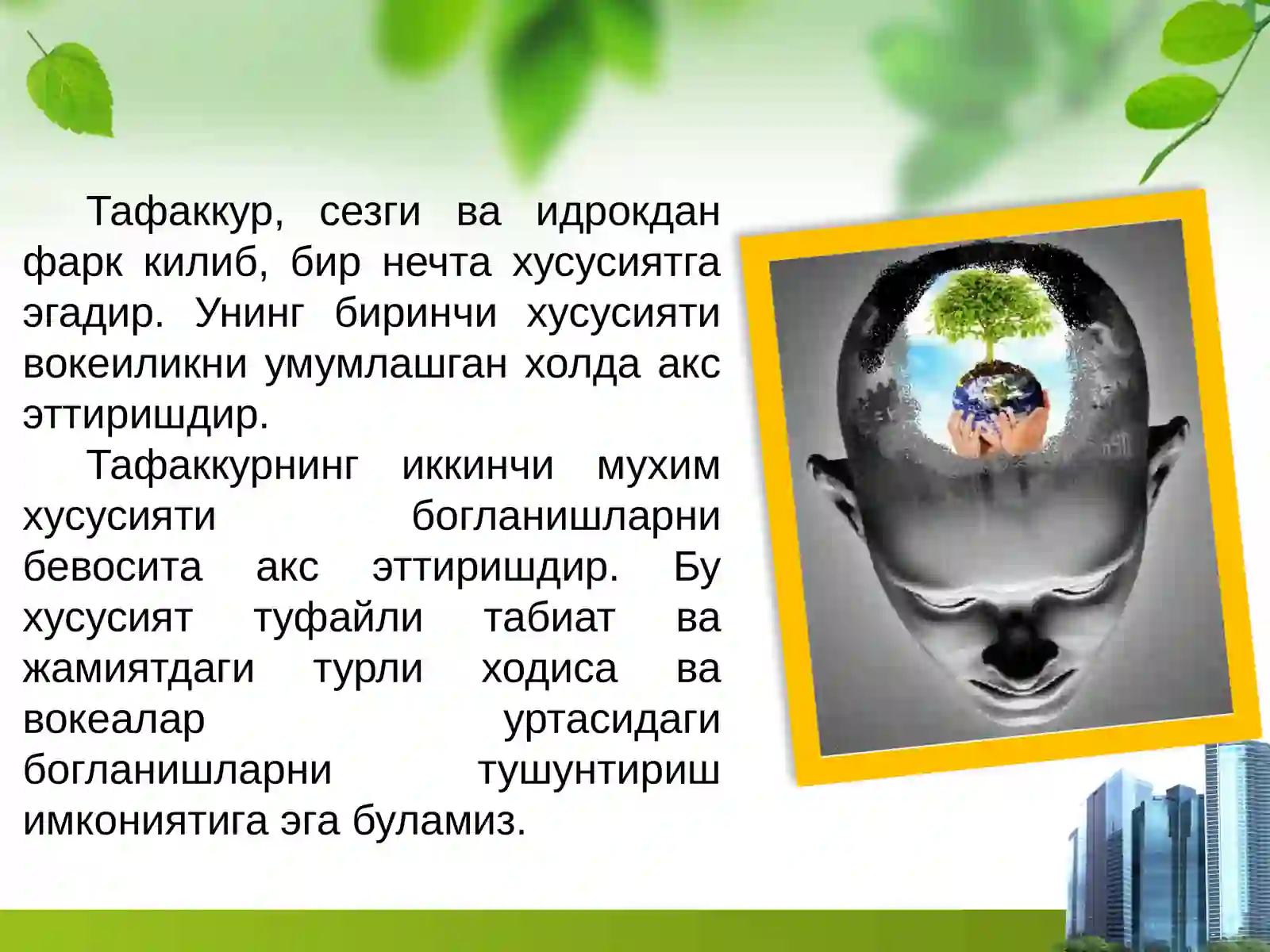 Тафаккур, сезги ва идрокдан фарк килиб, бир нечта хусусиятга эгадир. Унинг биринчи хусусияти вокеиликни умумлашган холда акс эттиришдир.

Тафаккурнинг иккинчи мухим хусусияти богланишларни бевосита акс эттиришдир. Бу хусусият туфайли табиат ва жамиятдаги турли ходиса ва вокеалар уртасидаги богланишларни тушунтириш имкониятига эга буламиз.